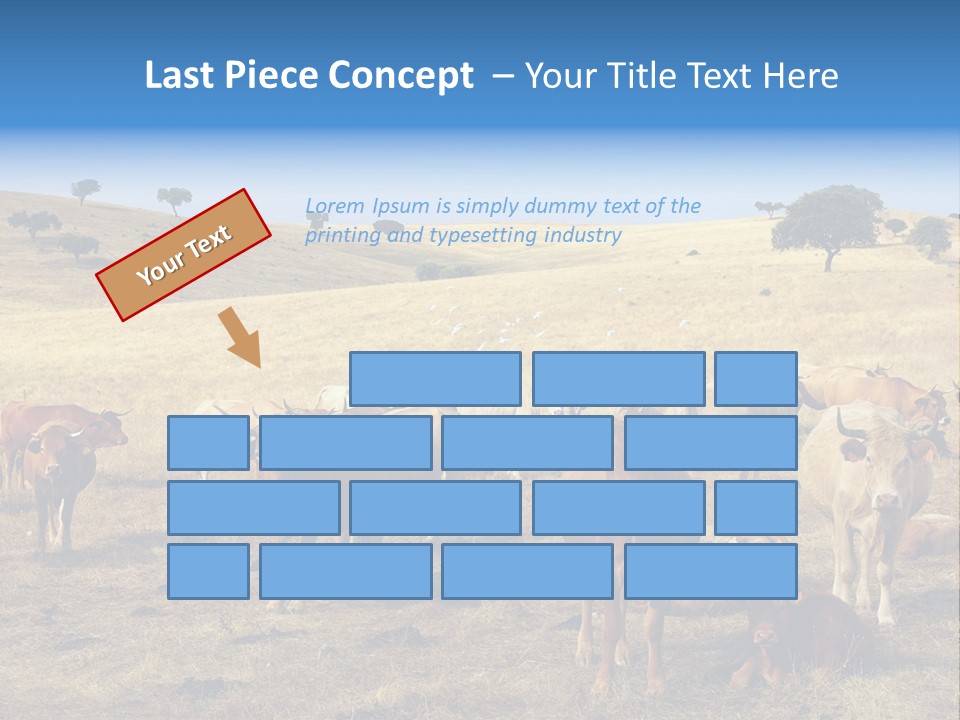 Last Piece Concept – Your Title Text Here

Your Text

Lorem Ipsum is simply dummy text of the printing and typesetting industry